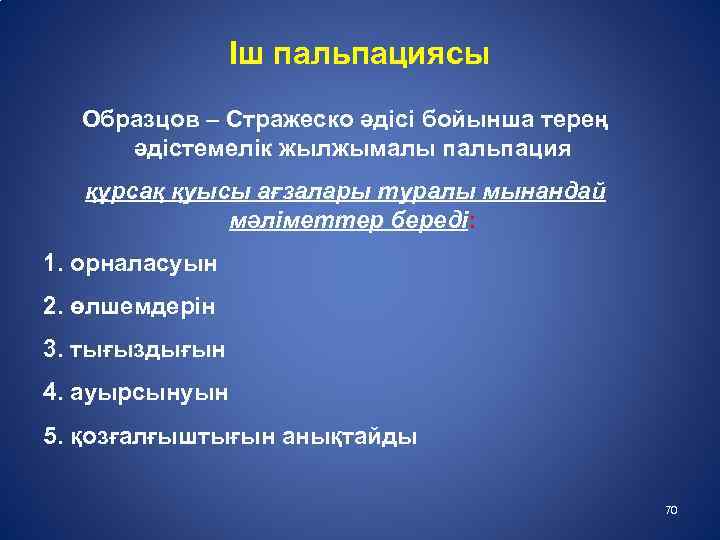 Іш пальпациясы

Образцов – Стражеско әдісі бойынша терең әдістемелік жылжымалы пальпация

құрсақ қуысы ағзалары туралы мынандай мәліметтер береді:

1. орналасуын

2. өлшемдерін

3. тығыздығын

4. ауырсынуын

5. қозғалғыштығын анықтайды

70